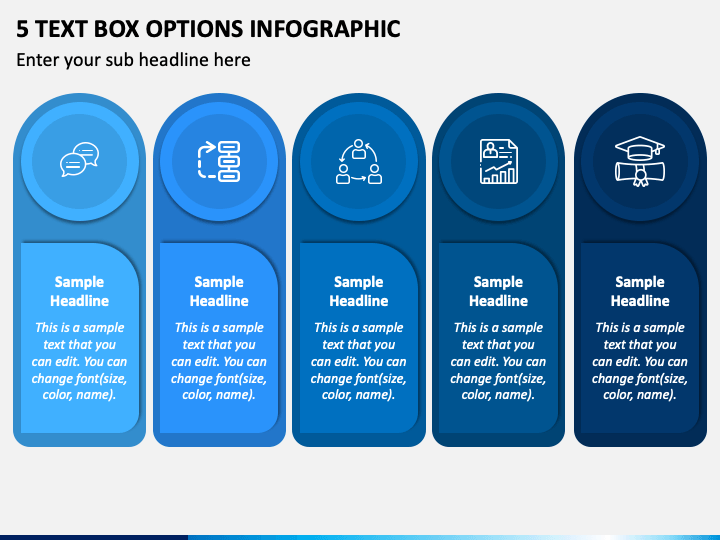 5 TEXT BOX OPTIONS INFOGRAPHIC

Enter your sub headline here

Sample Headline

This is a sample text that you can edit. You can change font(size, color, name).

Sample Headline

This is a sample text that you can edit. You can change font(size, color, name).

Sample Headline

This is a sample text that you can edit. You can change font(size, color, name).

Sample Headline

This is a sample text that you can edit. You can change font(size, color, name).

Sample Headline

This is a sample text that you can edit. You can change font(size, color, name).